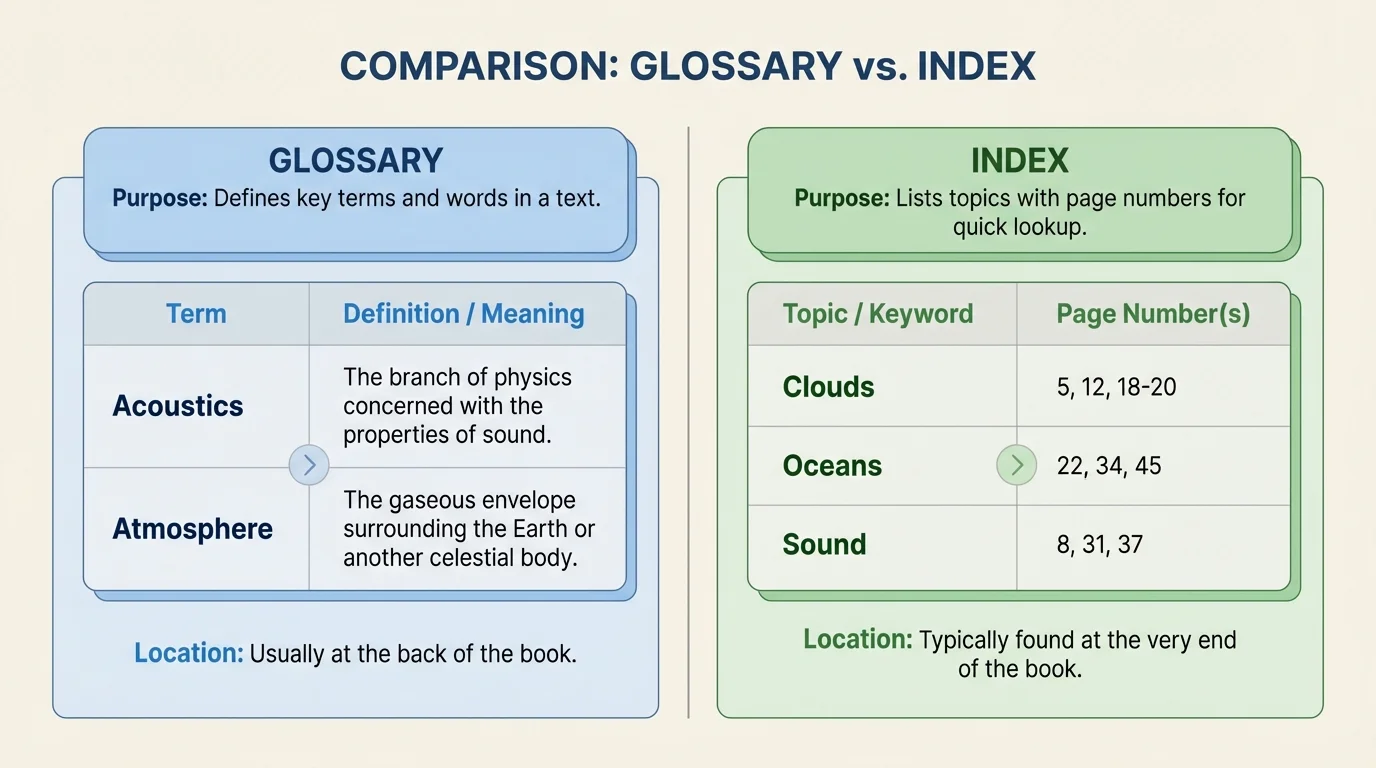 COMPARISON: GLOSSARY vs. INDEX

GLOSSARY

Purpose: Defines key terms and words in a text.

| Term | Definition / Meaning |
|---|---|
| Acoustics | The branch of physics concerned with the properties of sound. |
| Atmosphere | The gaseous envelope surrounding the Earth or another celestial body. |

Location: Usually at the back of the book.

INDEX

Purpose: Lists topics with page numbers for quick lookup.

| Topic / Keyword | Page Number(s) |
|---|---|
| Clouds | 5, 12, 18-20 |
| Oceans | 22, 34, 45 |
| Sound | 8, 31, 37 |

Location: Typically found at the very end of the book.